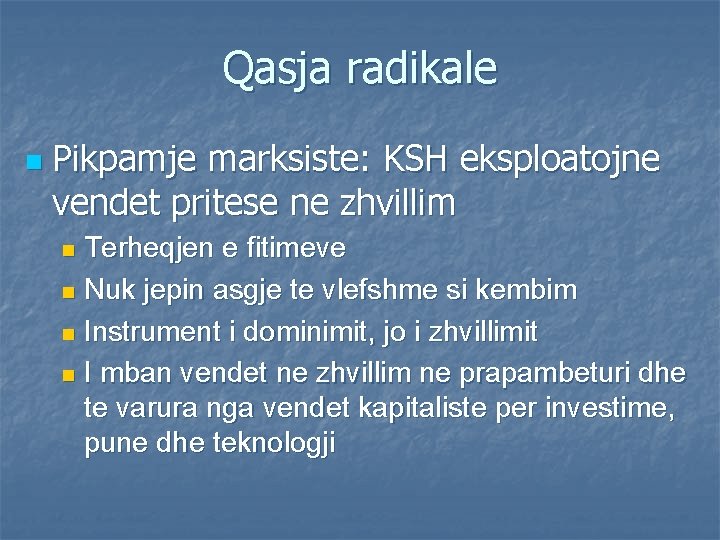 Qasja radikale

Pikpamje marksiste: KSH eksploatojne vendet pritese ne zhvillim

Terheqjen e fitimeve

Nuk jepin asgje te vlefshme si kembim

Instrument i dominimit, jo i zhvillimit

I mban vendet ne zhvillim ne prapambeturi dhe te varura nga vendet kapitaliste per investime, pune dhe teknologji